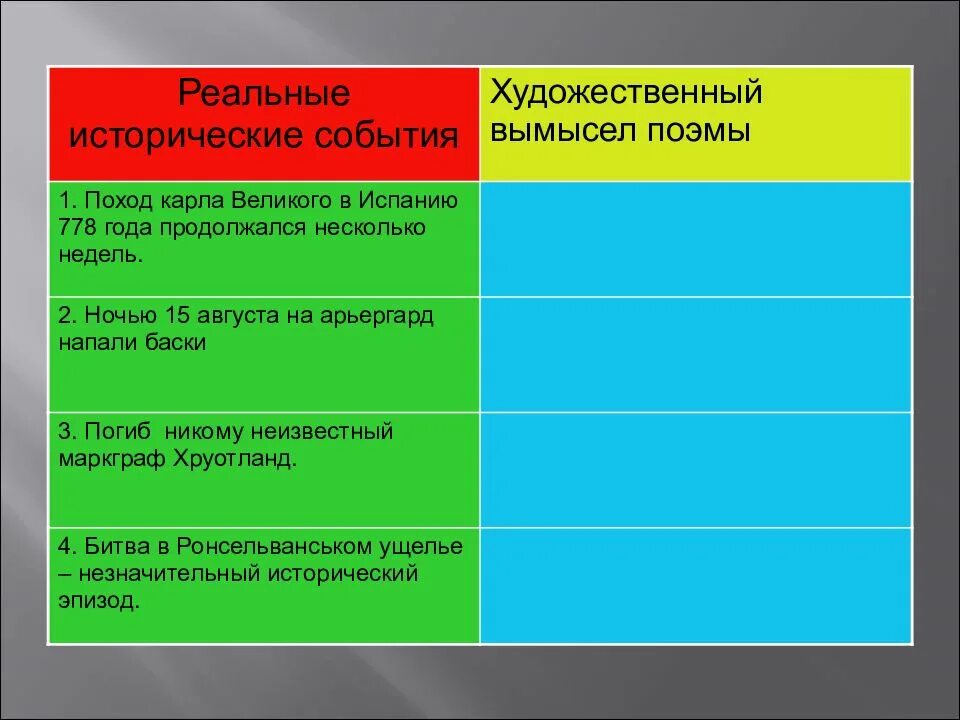 | Реальные исторические события | Художественный вымысел поэмы |
|---|---|
| 1. Поход карла Великого в Испанию 778 года продолжался несколько недель. | |
| 2. Ночью 15 августа на арьергард напали баски | |
| 3. Погиб никому неизвестный маркграф Хруотланд. | |
| 4. Битва в Ронсельванськом ущелье – незначительный исторический эпизод. | |